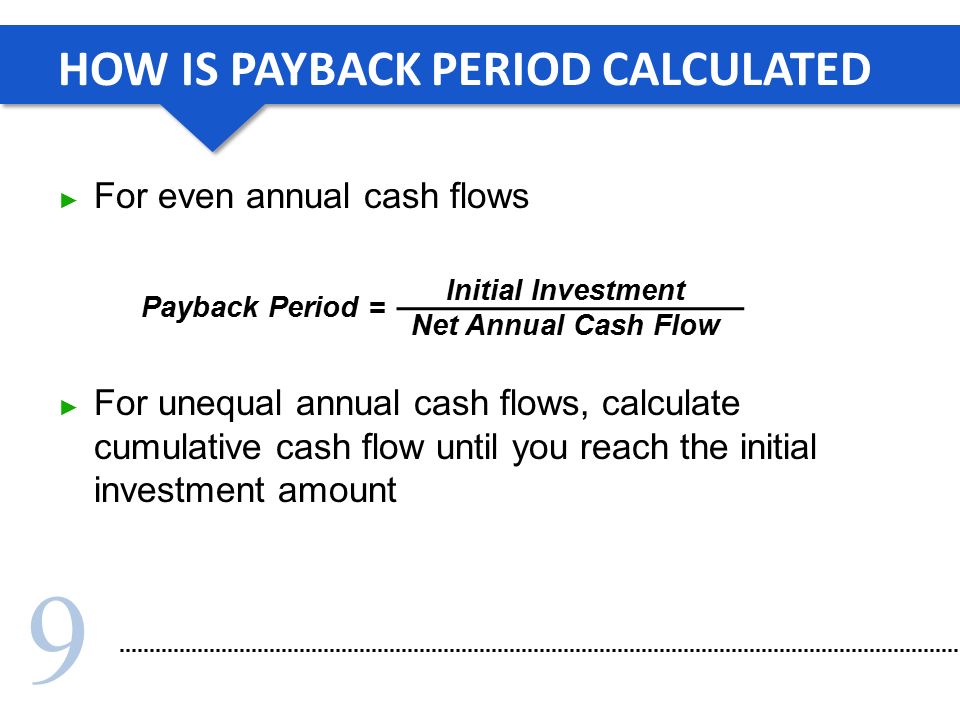 HOW IS PAYBACK PERIOD CALCULATED

► For even annual cash flows

$\text{Payback Period} = \frac{\text{Initial Investment}}{\text{Net Annual Cash Flow}}$

► For unequal annual cash flows, calculate cumulative cash flow until you reach the initial investment amount

9